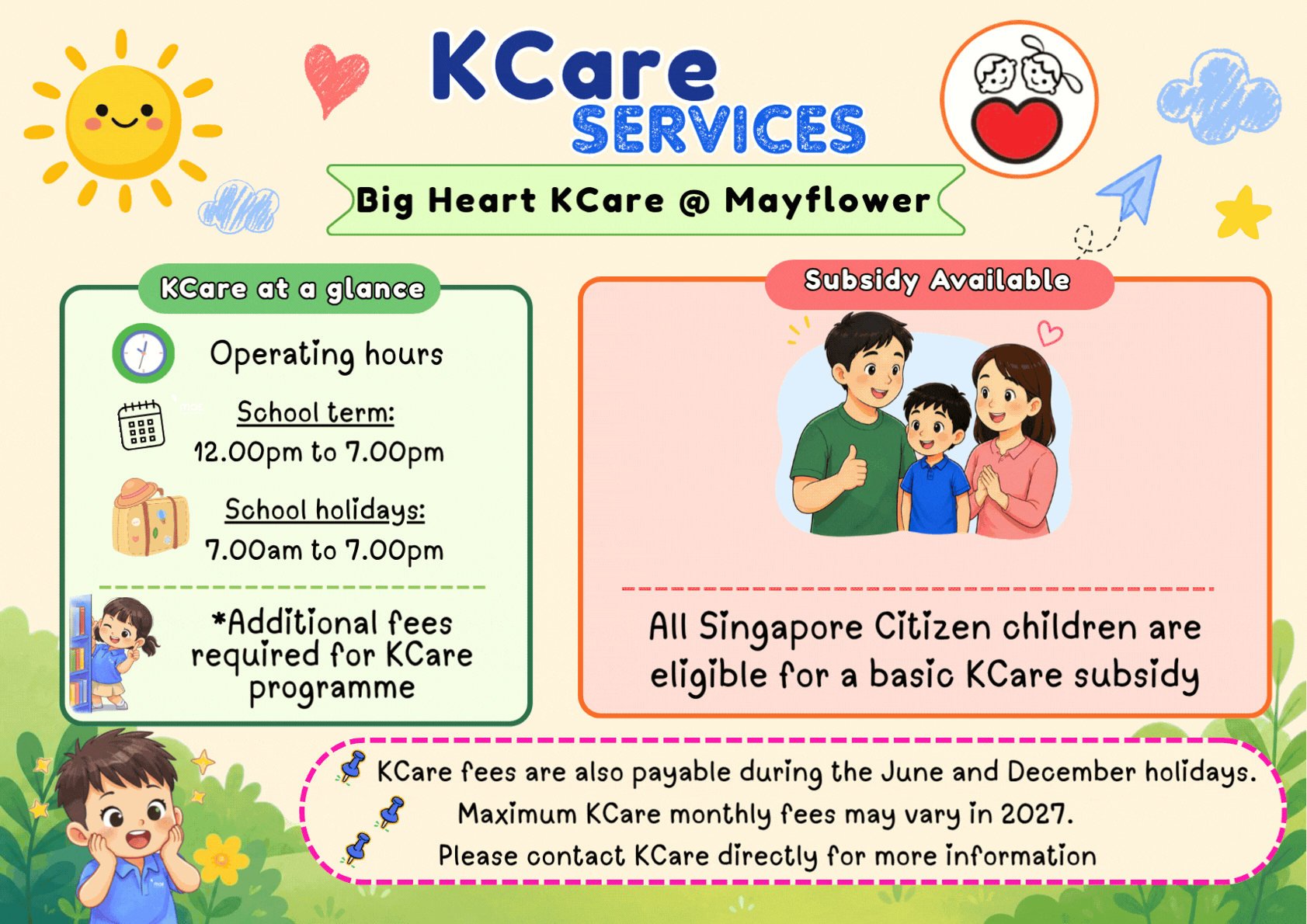 KCare SERVICES

Big Heart KCare @ Mayflower

KCare at a glance

Operating hours

School term:
12.00pm to 7.00pm

School holidays:
7.00am to 7.00pm

*Additional fees required for KCare programme

Subsidy Available

All Singapore Citizen children are eligible for a basic KCare subsidy

KCare fees are also payable during the June and December holidays.
Maximum KCare monthly fees may vary in 2027.
Please contact KCare directly for more information